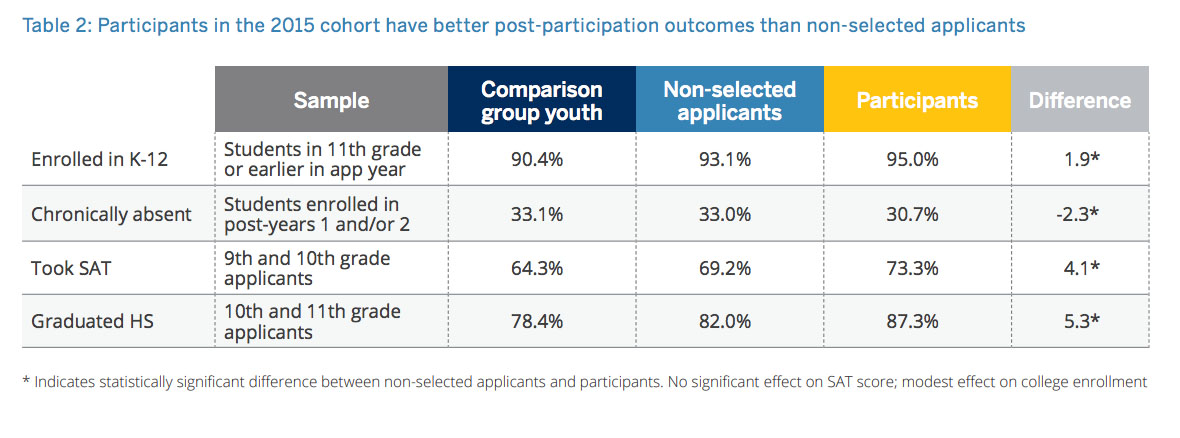 Table 2: Participants in the 2015 cohort have better post-participation outcomes than non-selected applicants

| | Sample | Comparison group youth | Non-selected applicants | Participants | Difference |
|---|---|---|---|---|---|
| Enrolled in K-12 | Students in 11th grade or earlier in app year | 90.4% | 93.1% | 95.0% | 1.9* |
| Chronically absent | Students enrolled in post-years 1 and/or 2 | 33.1% | 33.0% | 30.7% | -2.3* |
| Took SAT | 9th and 10th grade applicants | 64.3% | 69.2% | 73.3% | 4.1* |
| Graduated HS | 10th and 11th grade applicants | 78.4% | 82.0% | 87.3% | 5.3* |

* Indicates statistically significant difference between non-selected applicants and participants. No significant effect on SAT score; modest effect on college enrollment